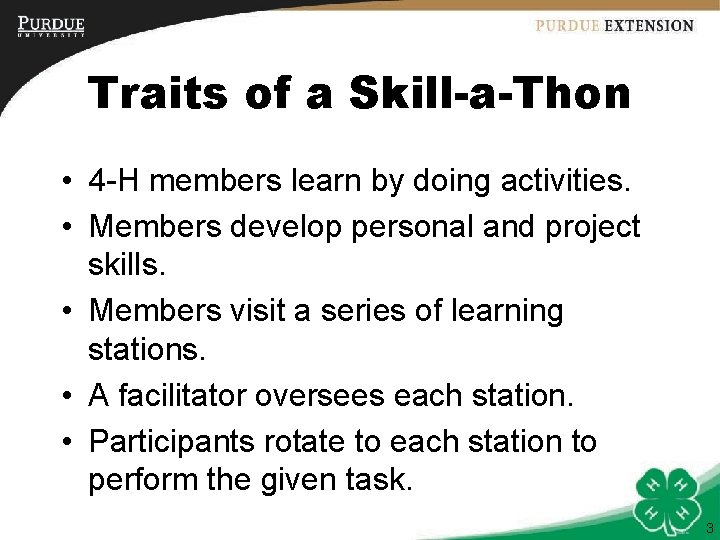 PURDUE UNIVERSITY

PURDUE EXTENSION

Traits of a Skill-a-Thon

• 4-H members learn by doing activities.
• Members develop personal and project skills.
• Members visit a series of learning stations.
• A facilitator oversees each station.
• Participants rotate to each station to perform the given task.

H H H H

3